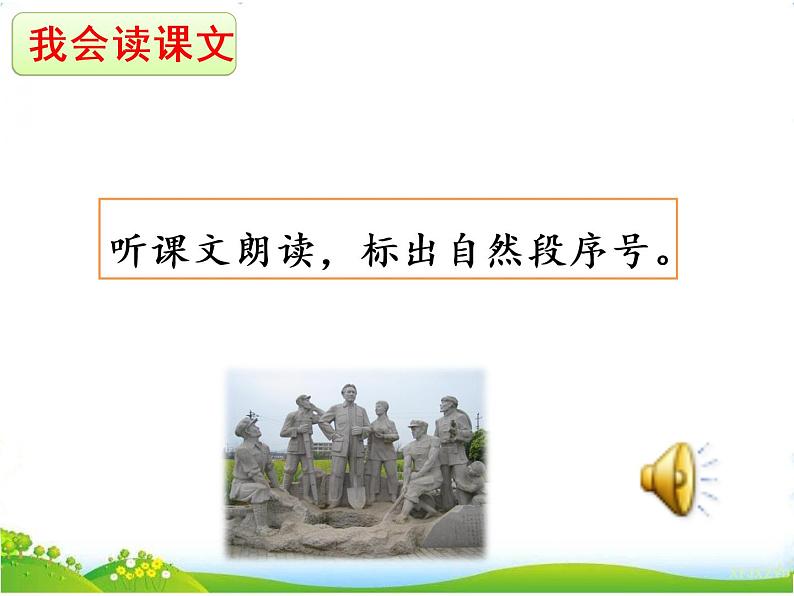 我会读课文

听课文朗读，标出自然段序号。